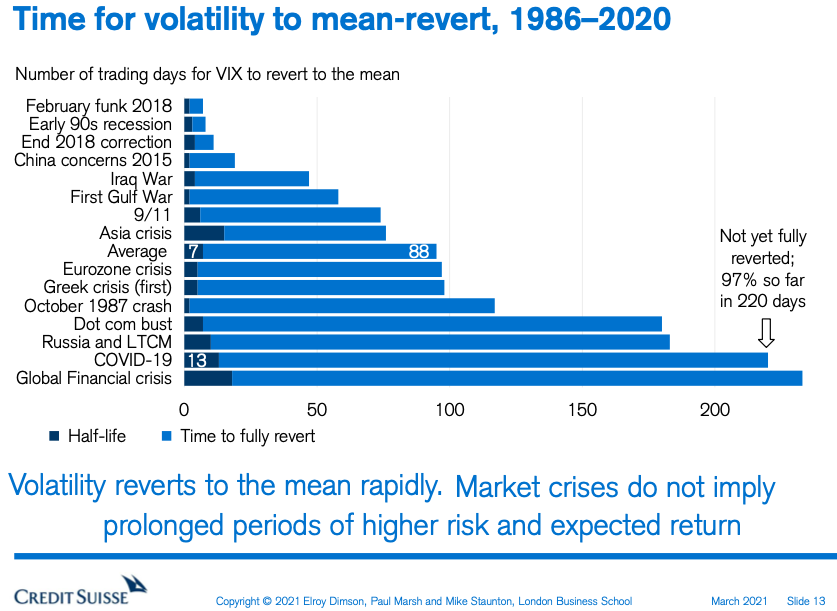 Time for volatility to mean-revert, 1986–2020

Number of trading days for VIX to revert to the mean

February funk 2018
Early 90s recession
End 2018 correction
China concerns 2015
Iraq War
First Gulf War
9/11
Asia crisis
Average 7 88
Eurozone crisis
Greek crisis (first)
October 1987 crash
Dot com bust
Russia and LTCM
COVID-19 13
Global Financial crisis

Not yet fully reverted; 97% so far in 220 days

0 50 100 150 200

Half-life Time to fully revert

Volatility reverts to the mean rapidly. Market crises do not imply prolonged periods of higher risk and expected return

CREDIT SUISSE

Copyright © 2021 Elroy Dimson, Paul Marsh and Mike Staunton, London Business School

March 2021 Slide 13